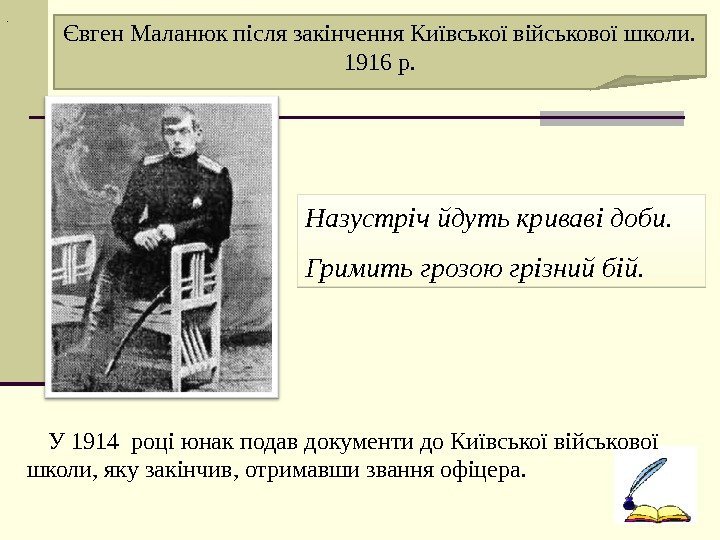 Євген Маланюк після закінчення Київської військової школи. 1916 р.

Назустріч йдуть криваві доби.

Гримить грозою грізний бій.

У 1914 році юнак подав документи до Київської військової школи, яку закінчив, отримавши звання офіцера.